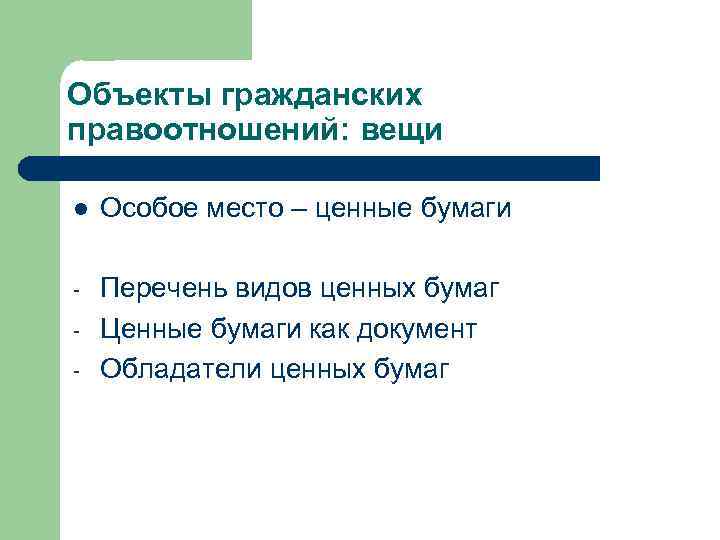 Объекты гражданских правоотношений: вещи

● Особое место – ценные бумаги

- Перечень видов ценных бумаг
- Ценные бумаги как документ
- Обладатели ценных бумаг